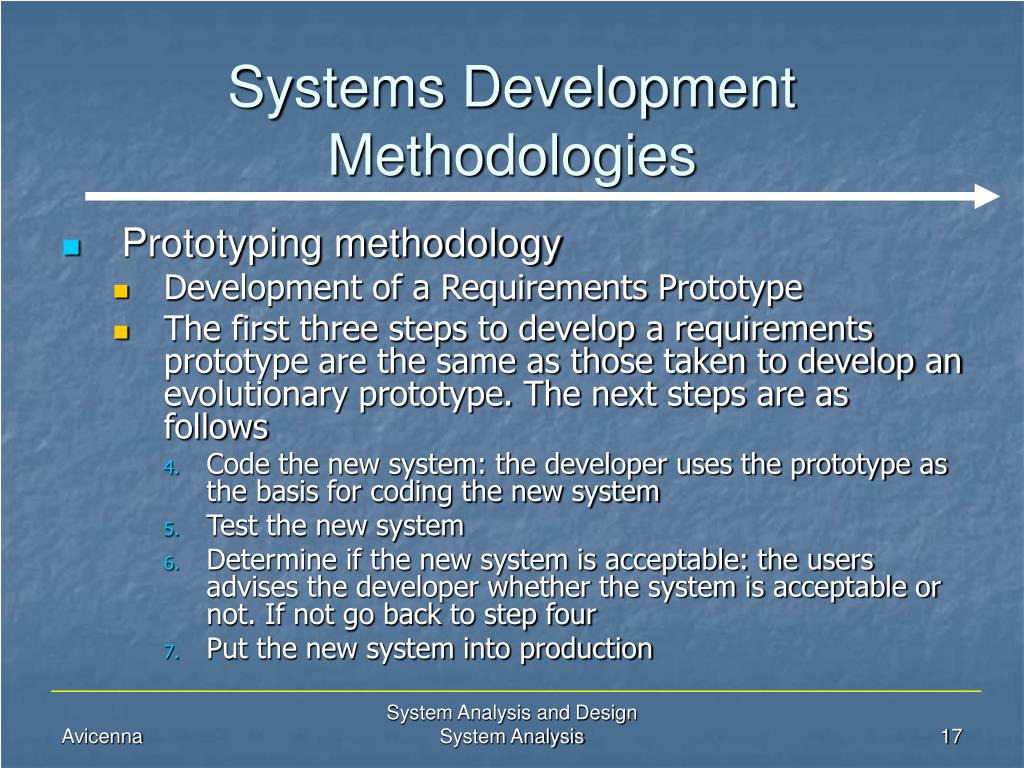 Systems Development Methodologies

Prototyping methodology

Development of a Requirements Prototype

The first three steps to develop a requirements prototype are the same as those taken to develop an evolutionary prototype. The next steps are as follows

4. Code the new system: the developer uses the prototype as the basis for coding the new system
5. Test the new system
6. Determine if the new system is acceptable: the users advises the developer whether the system is acceptable or not. If not go back to step four
7. Put the new system into production

Avicenna

System Analysis and Design
System Analysis

17